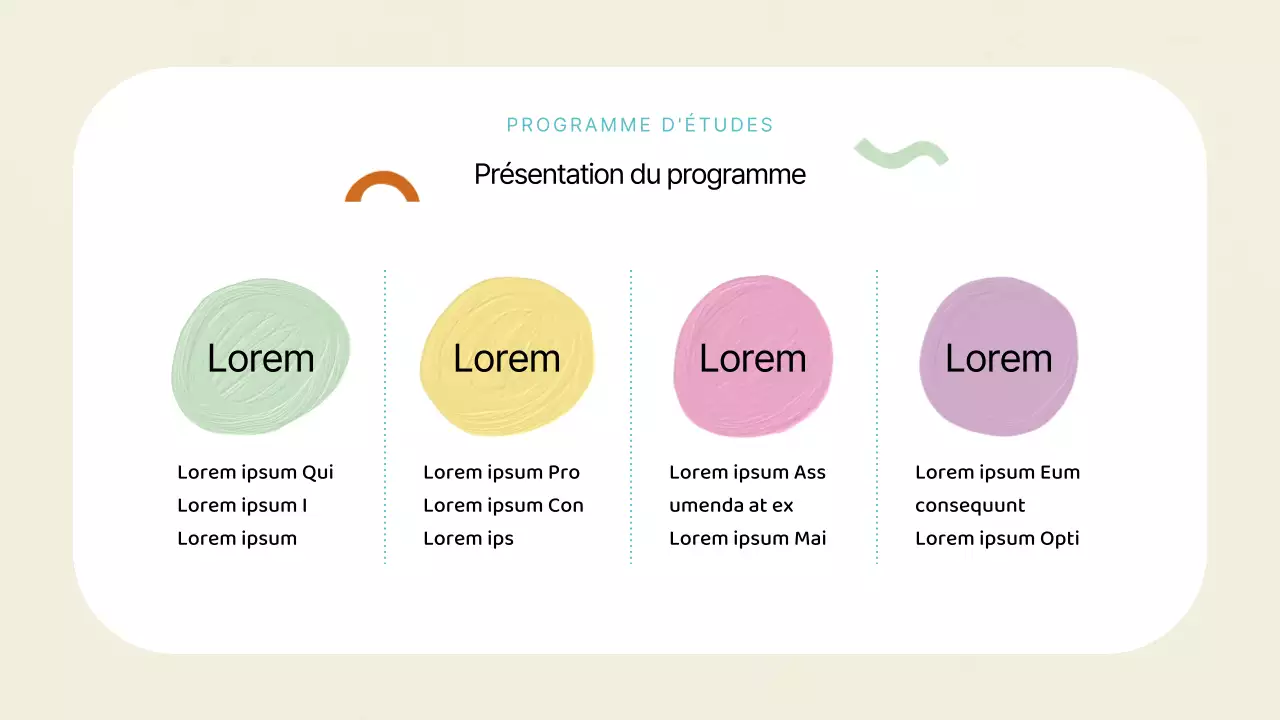 PROGRAMME D'ÉTUDES

Présentation du programme

Lorem

Lorem ipsum Qui
Lorem ipsum I
Lorem ipsum

Lorem

Lorem ipsum Pro
Lorem ipsum Con
Lorem ips

Lorem

Lorem ipsum Ass
umenda at ex
Lorem ipsum Mai

Lorem

Lorem ipsum Eum
consequunt
Lorem ipsum Opti